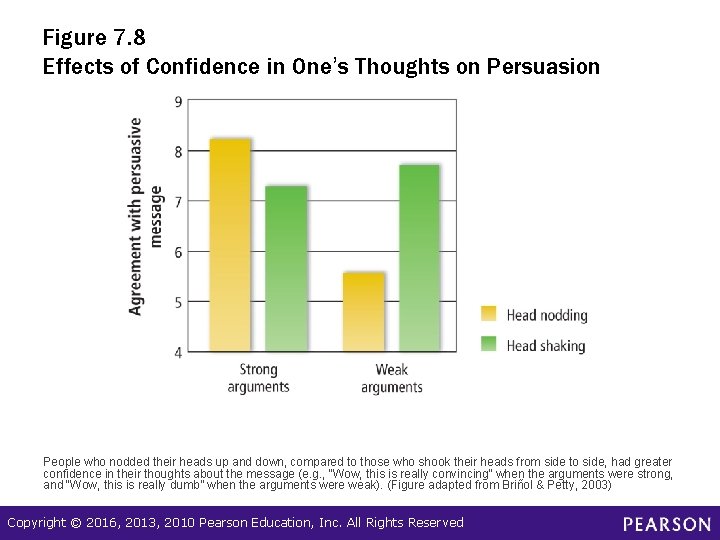 Figure 7.8
Effects of Confidence in One's Thoughts on Persuasion

Agreement with persuasive message

9
8
7
6
5
4

Strong arguments
Weak arguments

Head nodding
Head shaking

People who nodded their heads up and down, compared to those who shook their heads from side to side, had greater confidence in their thoughts about the message (e.g., "Wow, this is really convincing" when the arguments were strong, and "Wow, this is really dumb" when the arguments were weak). (Figure adapted from Briñol & Petty, 2003)

Copyright © 2016, 2013, 2010 Pearson Education, Inc. All Rights Reserved
PEARSON